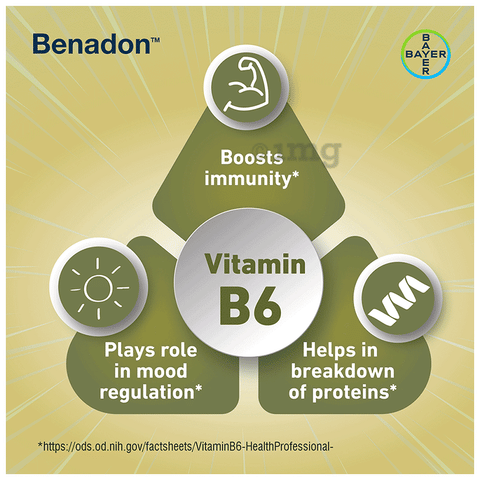 Benadon™

BAYER
BAYER

©1mg

Boosts immunity*

Vitamin B6

Plays role in mood regulation*

Helps in breakdown of proteins*

*https://ods.od.nih.gov/factsheets/VitaminB6-HealthProfessional-